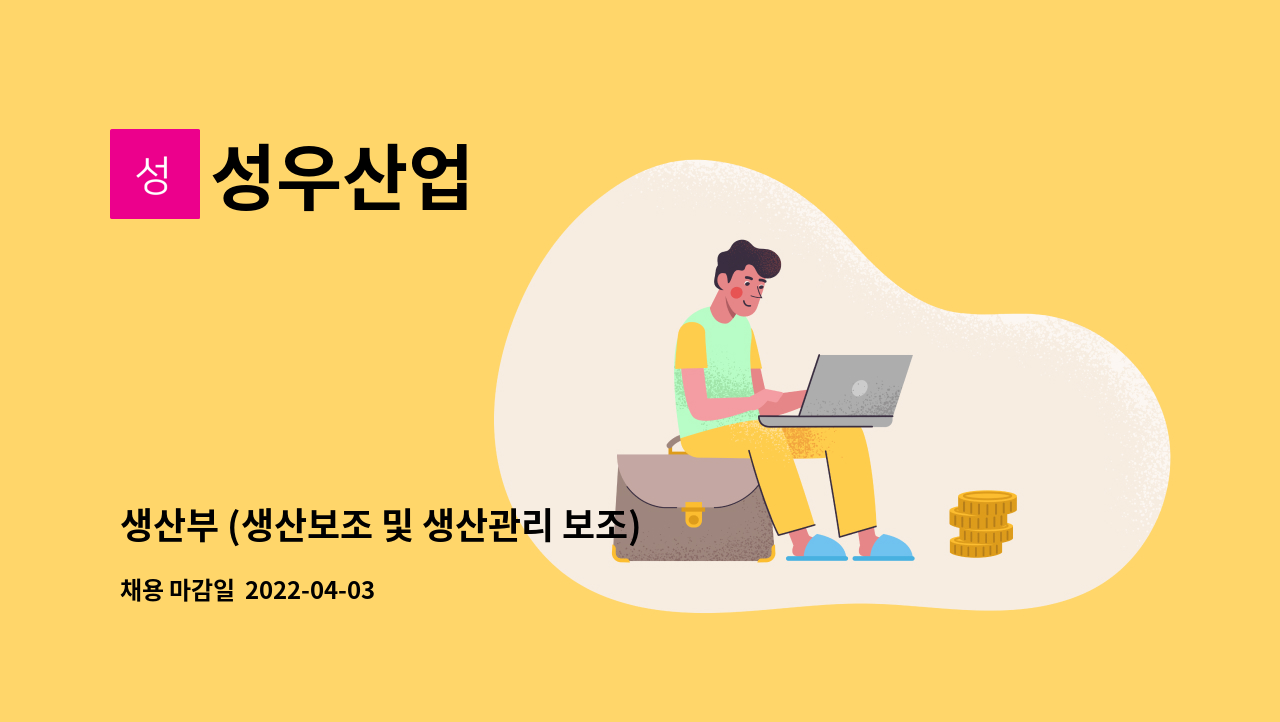 성 성우산업

생산부 (생산보조 및 생산관리 보조)

채용 마감일 2022-04-03